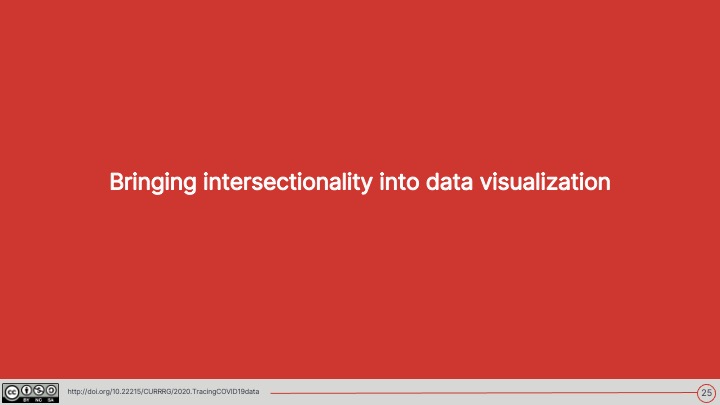 Bringing intersectionality into data visualization

cc BY NC SA

http://doi.org/10.22215/CURRRG/2020.TracingCOVID19data

25